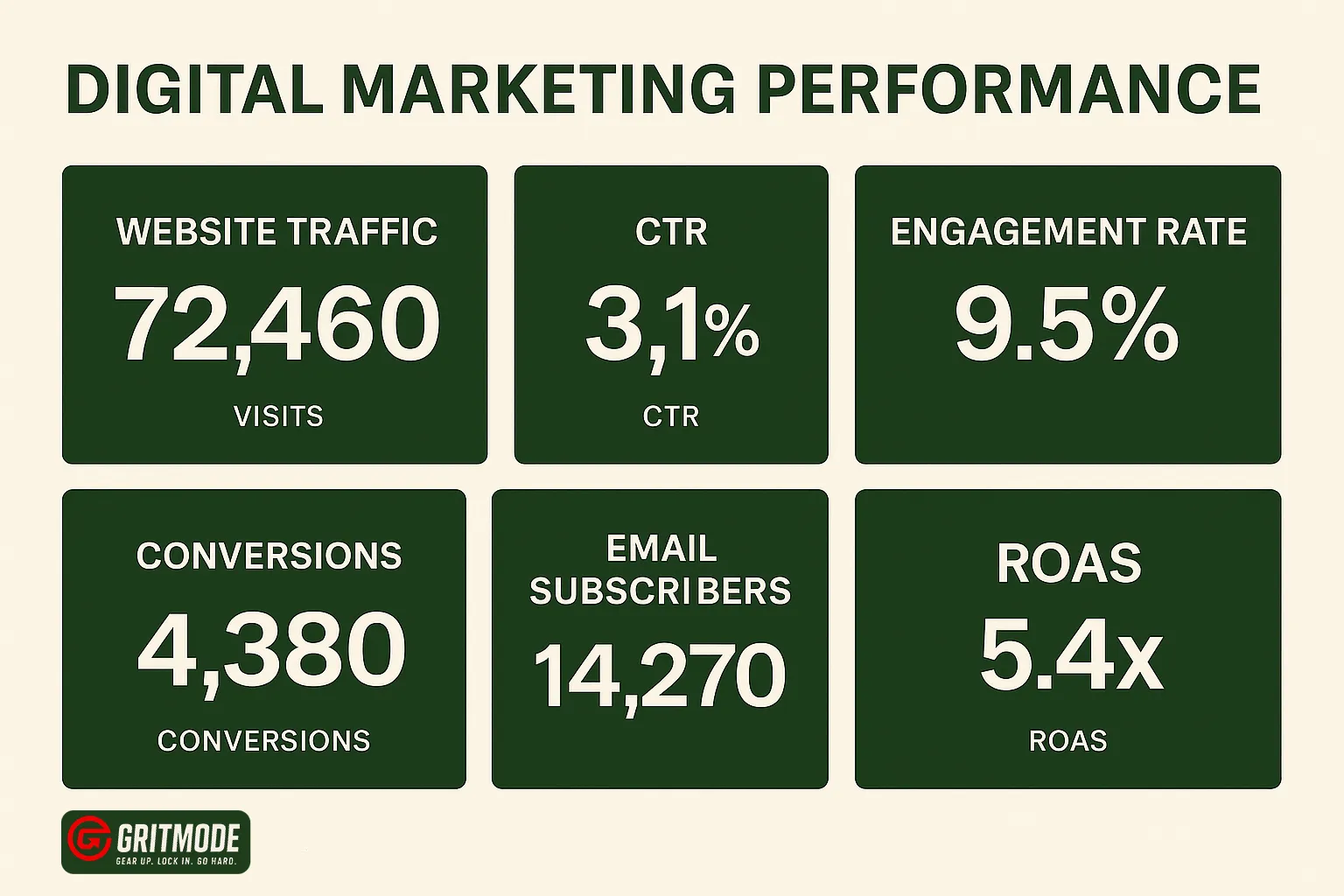 DIGITAL MARKETING PERFORMANCE

WEBSITE TRAFFIC
72,460
VISITS

CTR
3,1%
CTR

ENGAGEMENT RATE
9.5%

CONVERSIONS
4,380
CONVERSIONS

EMAIL SUBSCRIBERS
14,270

ROAS
5.4x
ROAS

GRITMODE
GEAR UP. LOCK IN. GO HARD.